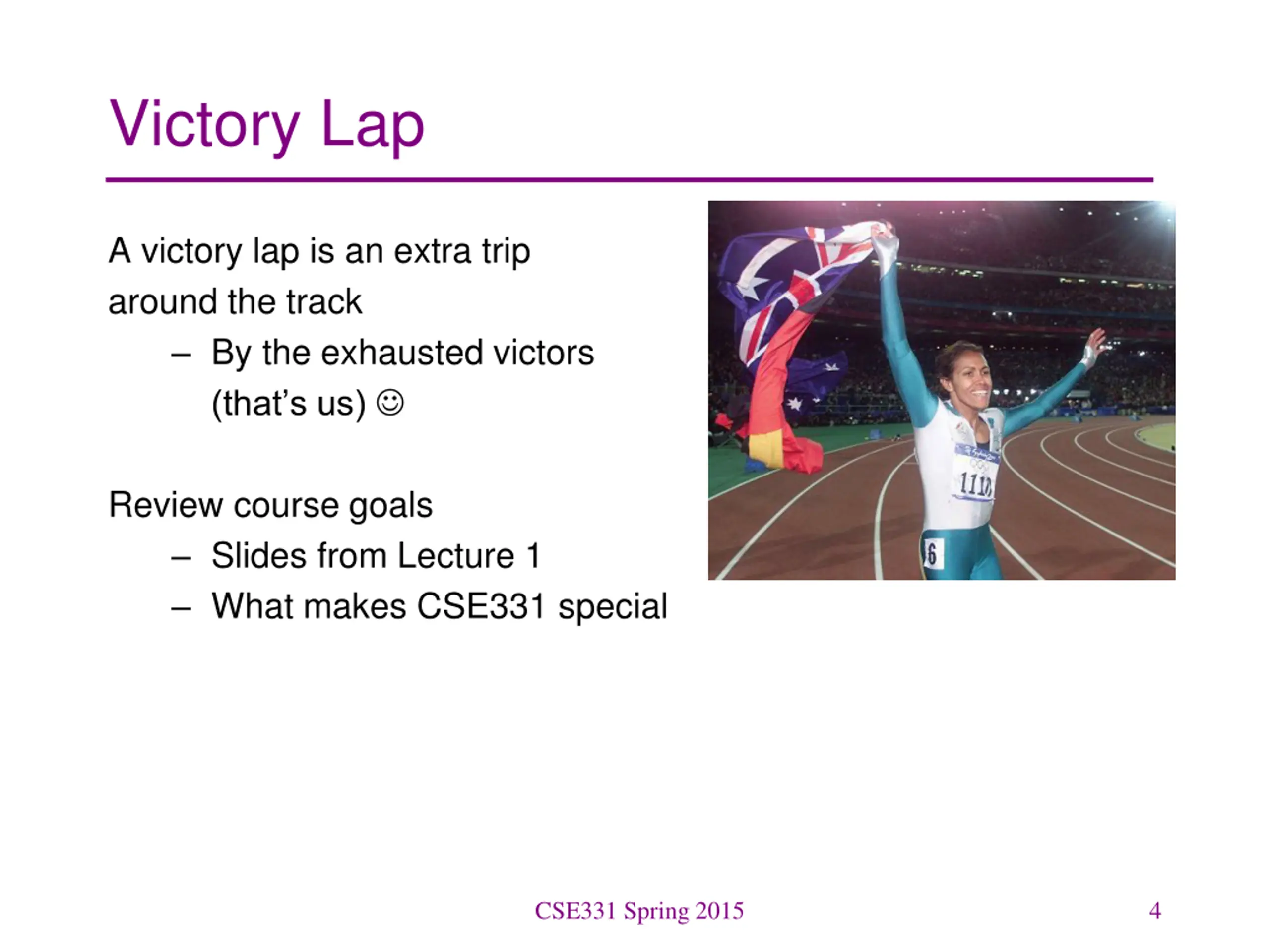 Victory Lap

A victory lap is an extra trip around the track

– By the exhausted victors (that's us) ☺

Review course goals

– Slides from Lecture 1
– What makes CSE331 special

1110

6

CSE331 Spring 2015

4